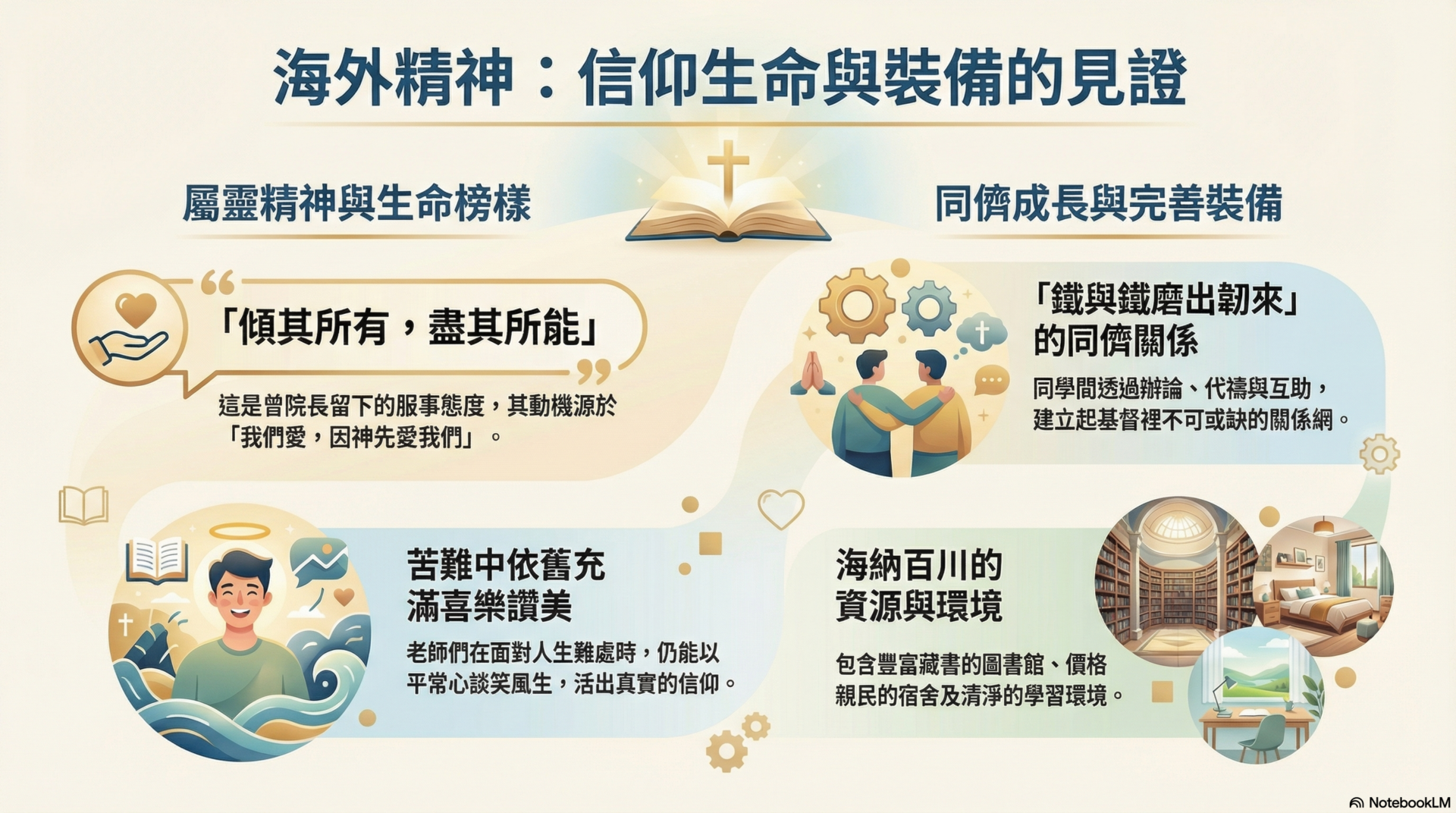 海外精神：信仰生命與裝備的見證

屬靈精神與生命榜樣

「傾其所有，盡其所能」

這是曾院長留下的服事態度，其動機源於「我們愛，因神先愛我們」。

苦難中依舊充滿喜樂讚美

老師們在面對人生難處時，仍能以平常心談笑風生，活出真實的信仰。

同儕成長與完善裝備

「鐵與鐵磨出韌來」的同儕關係

同學間透過辯論、代禱與互助，建立起基督裡不可或缺的關係網。

海納百川的資源與環境

包含豐富藏書的圖書館、價格親民的宿舍及清淨的學習環境。

NotebookLM